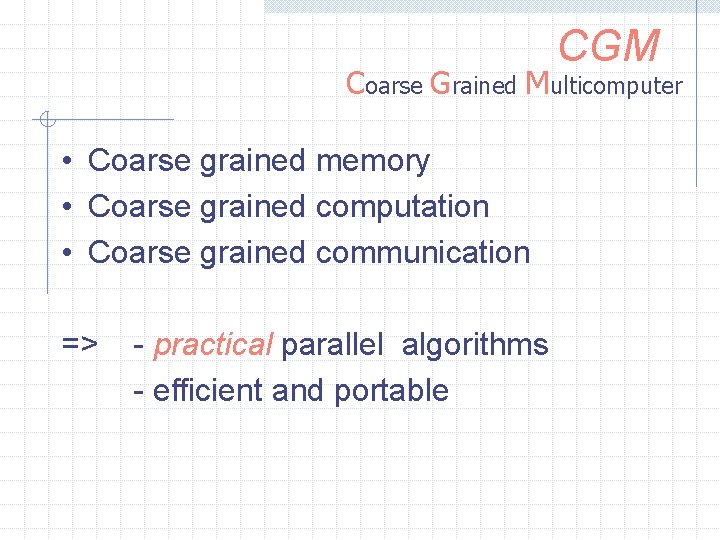 CGM
Coarse Grained Multicomputer

• Coarse grained memory
• Coarse grained computation
• Coarse grained communication

=> - practical parallel algorithms
- efficient and portable